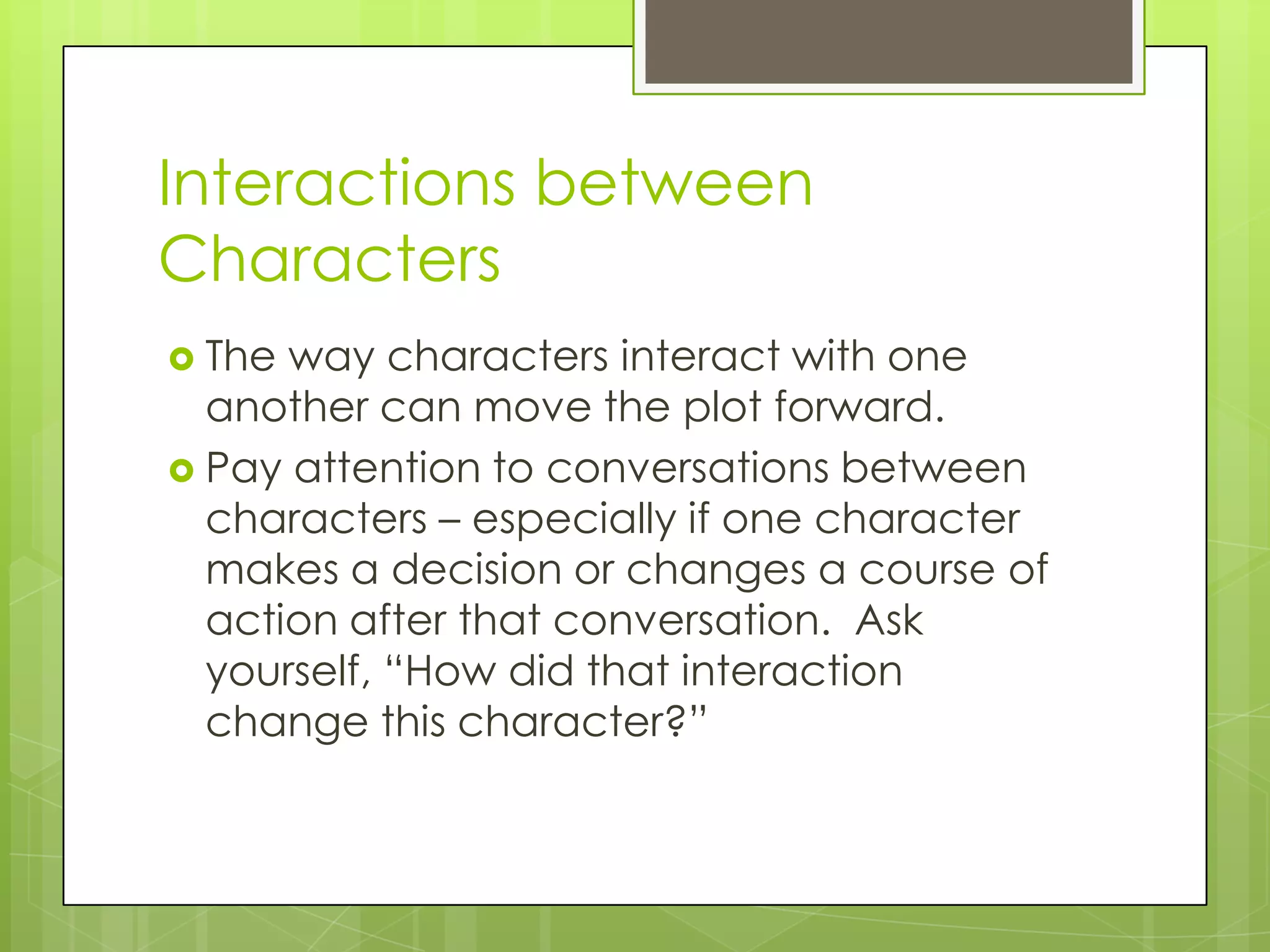 Interactions between Characters

The way characters interact with one another can move the plot forward.

Pay attention to conversations between characters – especially if one character makes a decision or changes a course of action after that conversation.  Ask yourself, “How did that interaction change this character?”